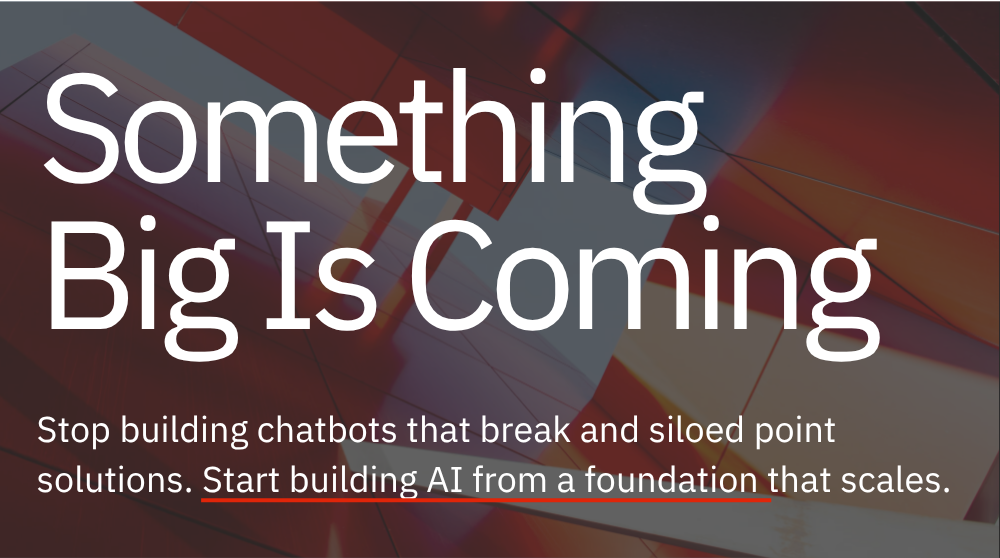 Something Big Is Coming

Stop building chatbots that break and siloed point solutions. Start building AI from a foundation that scales.